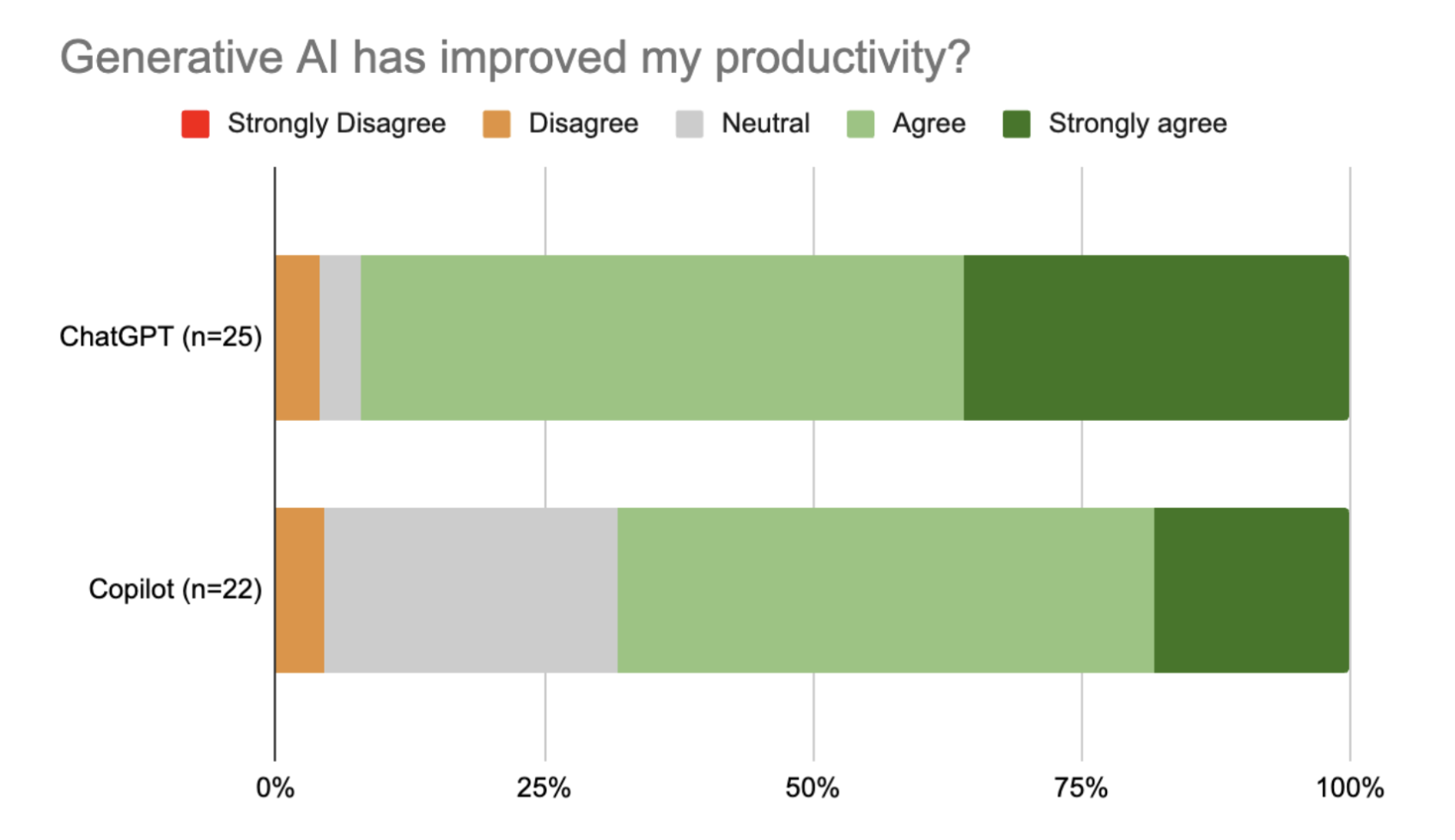 Generative AI has improved my productivity?

Strongly Disagree Disagree Neutral Agree Strongly agree

ChatGPT (n=25)

Copilot (n=22)

0% 25% 50% 75% 100%